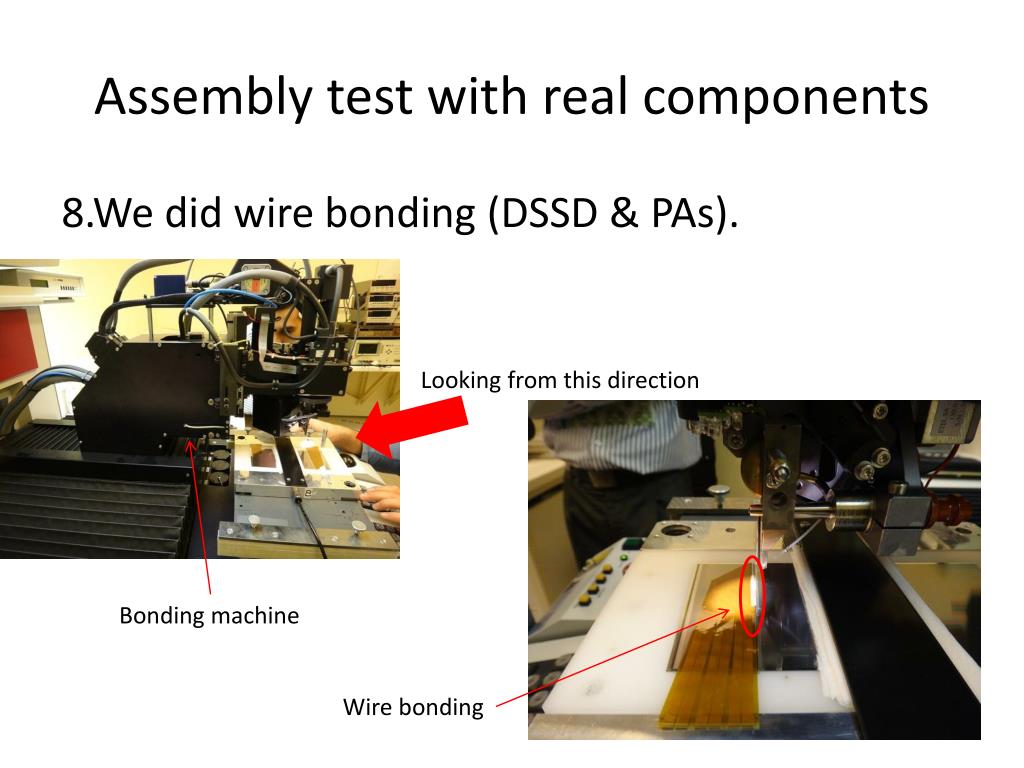 Assembly test with real components

8.We did wire bonding (DSSD & PAs).

Looking from this direction

Bonding machine

Wire bonding